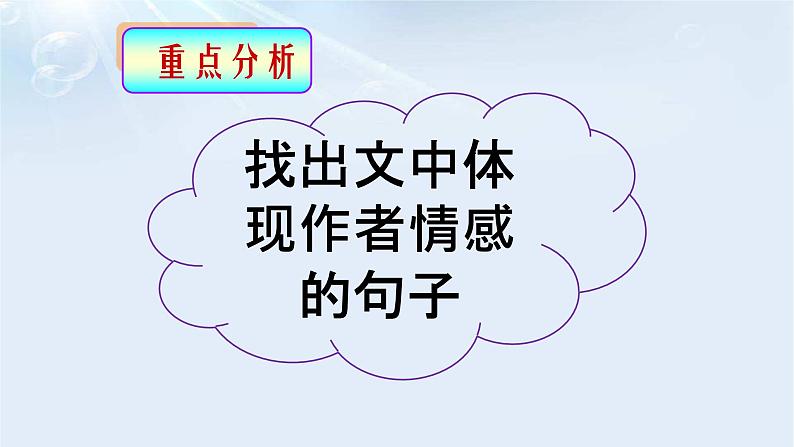 重点分析

找出文中体现作者情感的句子